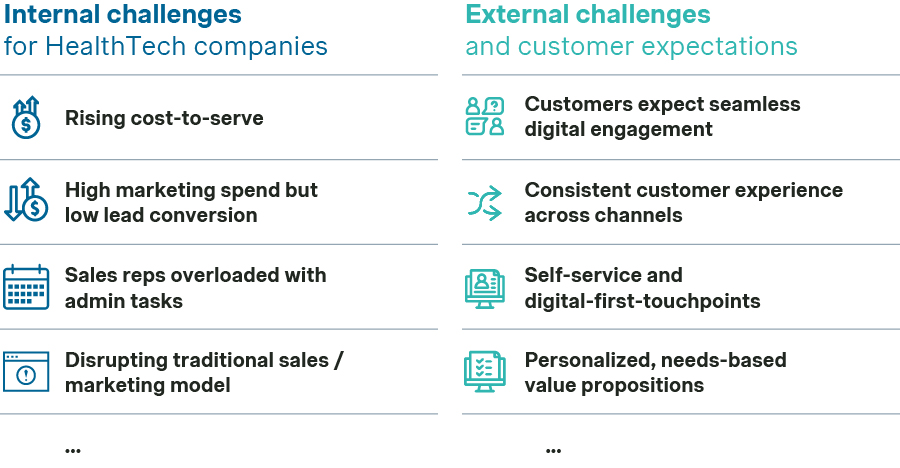 Internal challenges
for HealthTech companies

Rising cost-to-serve

High marketing spend but low lead conversion

Sales reps overloaded with admin tasks

Disrupting traditional sales / marketing model

...

External challenges
and customer expectations

Customers expect seamless digital engagement

Consistent customer experience across channels

Self-service and digital-first-touchpoints

Personalized, needs-based value propositions

...